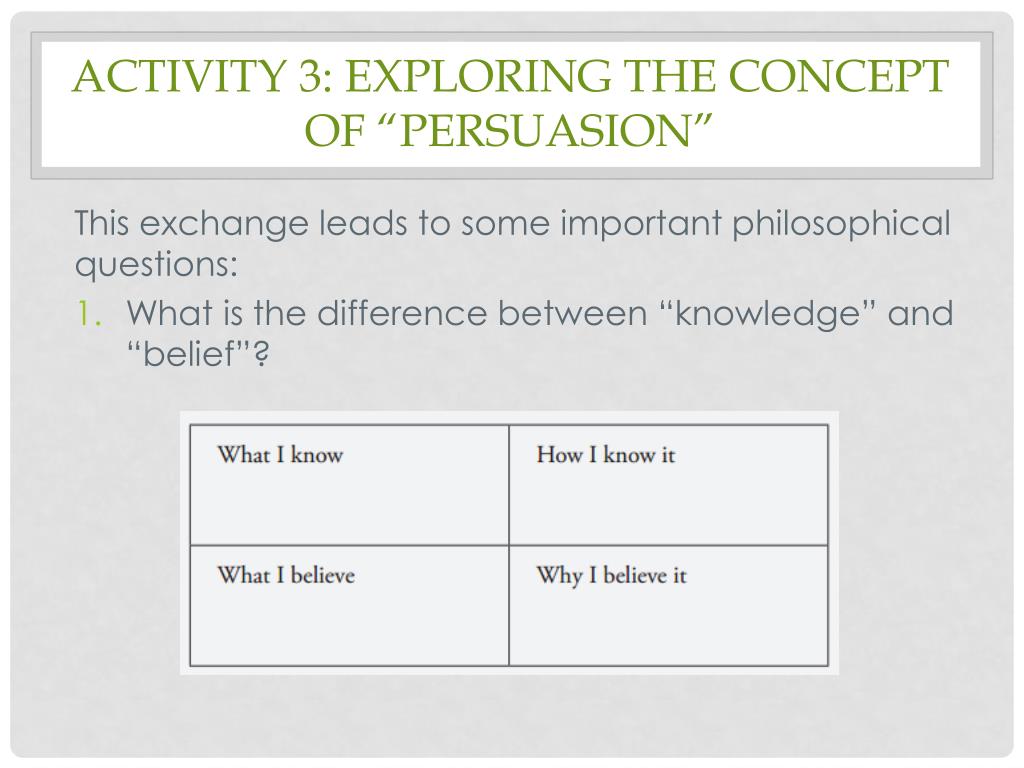 ACTIVITY 3: EXPLORING THE CONCEPT OF “PERSUASION”

This exchange leads to some important philosophical questions:

1. What is the difference between “knowledge” and “belief”?

| What I know | How I know it |
|---|---|
| What I believe | Why I believe it |